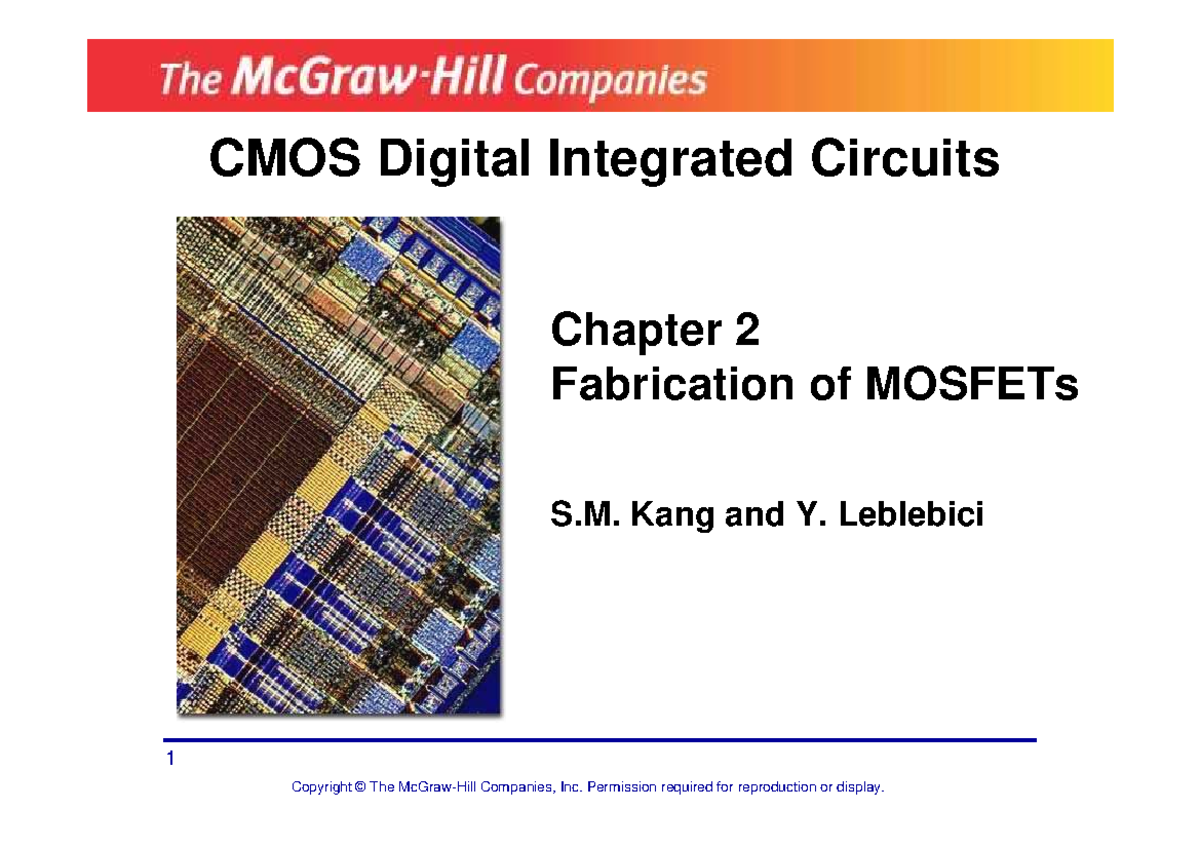 The McGraw-Hill Companies

CMOS Digital Integrated Circuits

Chapter 2
Fabrication of MOSFETs

S.M. Kang and Y. Leblebici

1

Copyright © The McGraw-Hill Companies, Inc. Permission required for reproduction or display.